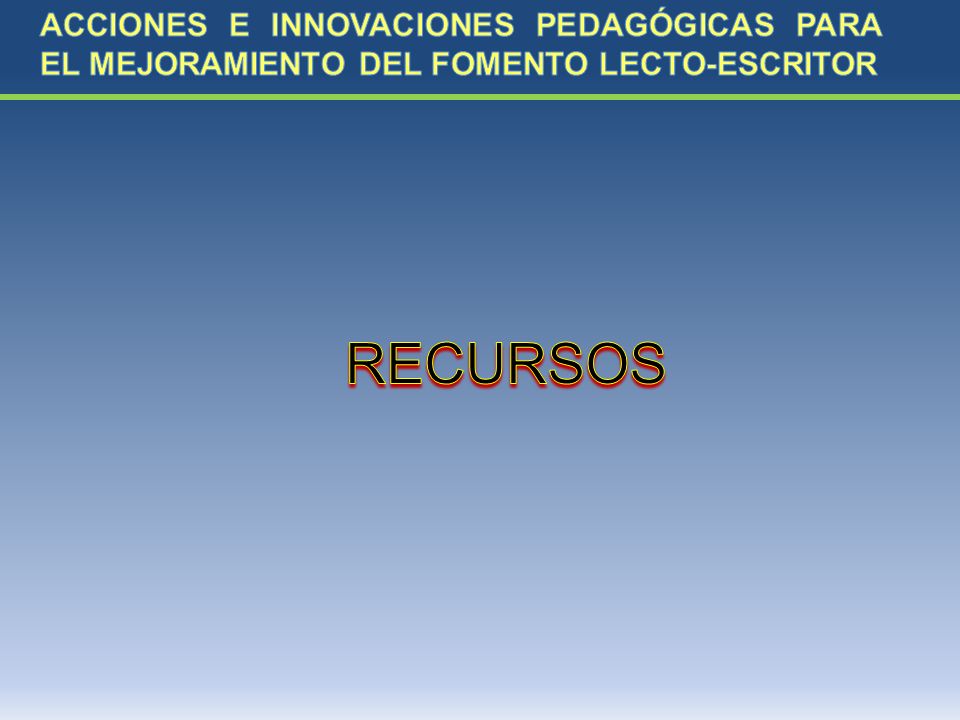 ACCIONES E INNOVACIONES PEDAGÓGICAS PARA EL MEJORAMIENTO DEL FOMENTO LECTO-ESCRITOR

RECURSOS